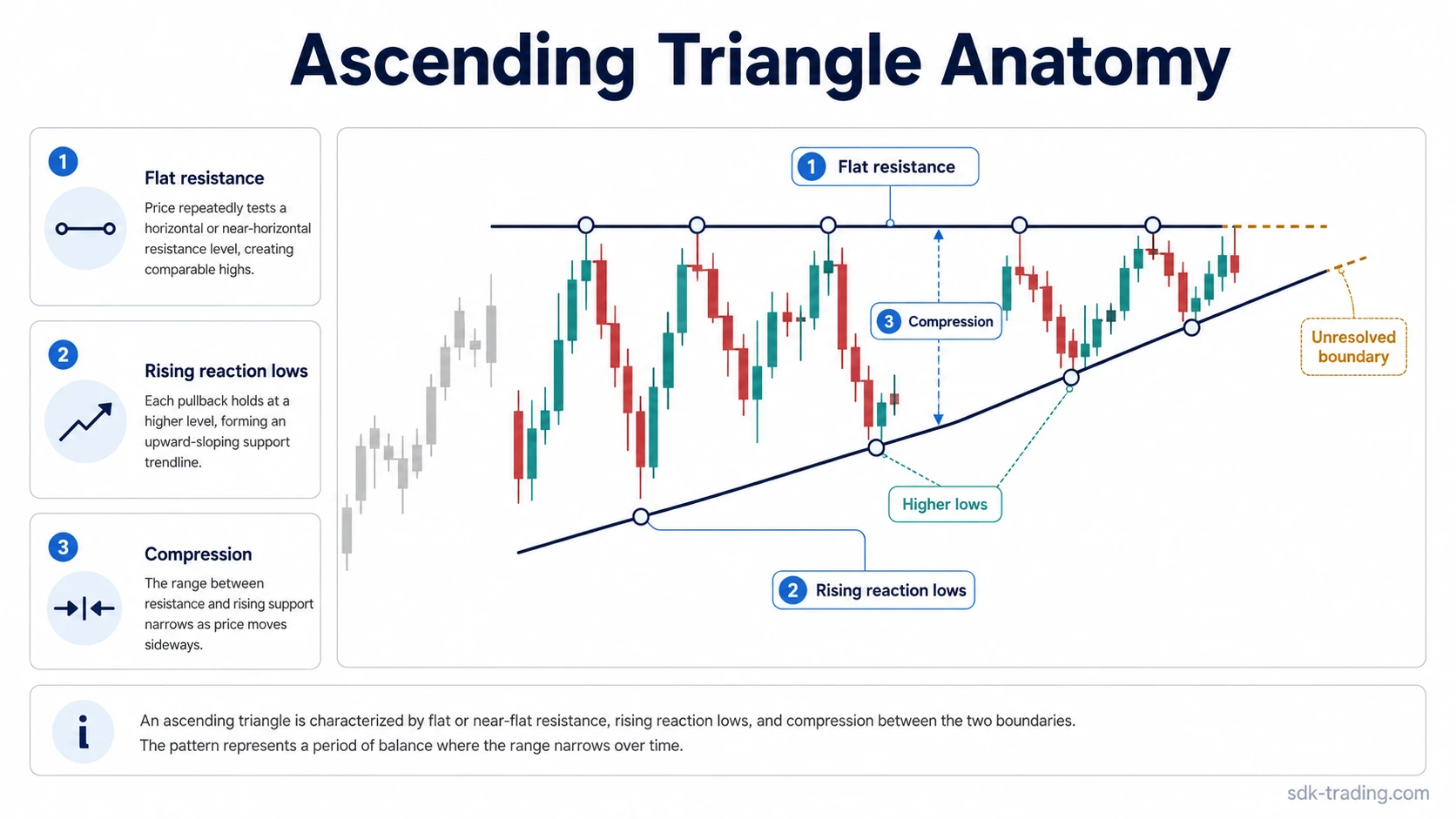 Ascending Triangle Anatomy

1
Flat resistance
Price repeatedly tests a horizontal or near-horizontal resistance level, creating comparable highs.

2
Rising reaction lows
Each pullback holds at a higher level, forming an upward-sloping support trendline.

3
Compression
The range between resistance and rising support narrows as price moves sideways.

1 Flat resistance

3 Compression

Unresolved boundary

Higher lows

2 Rising reaction lows

i
An ascending triangle is characterized by flat or near-flat resistance, rising reaction lows, and compression between the two boundaries.
The pattern represents a period of balance where the range narrows over time.

sdk-trading.com